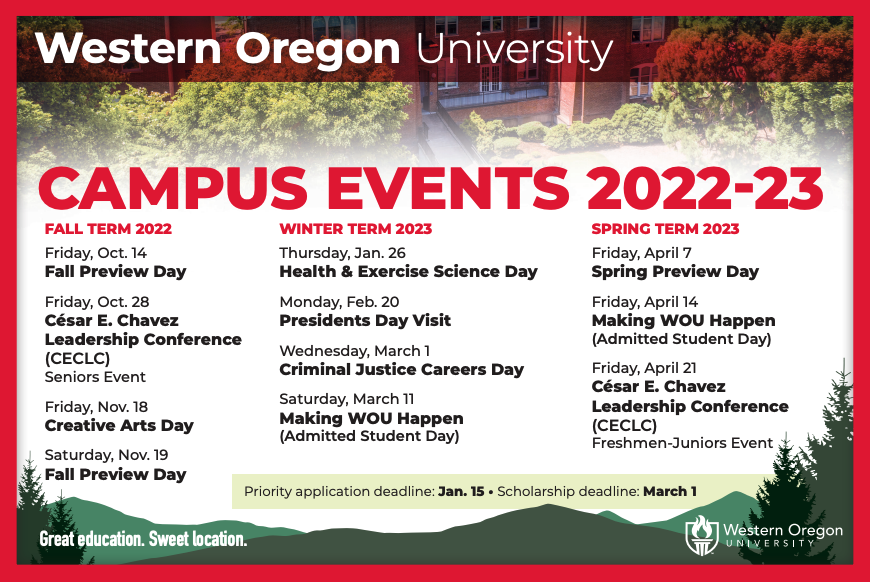 Western Oregon University

CAMPUS EVENTS 2022-23

FALL TERM 2022

Friday, Oct. 14
Fall Preview Day

Friday, Oct. 28
César E. Chavez Leadership Conference (CECLC)
Seniors Event

Friday, Nov. 18
Creative Arts Day

Saturday, Nov. 19
Fall Preview Day

WINTER TERM 2023

Thursday, Jan. 26
Health & Exercise Science Day

Monday, Feb. 20
Presidents Day Visit

Wednesday, March 1
Criminal Justice Careers Day

Saturday, March 11
Making WOU Happen
(Admitted Student Day)

SPRING TERM 2023

Friday, April 7
Spring Preview Day

Friday, April 14
Making WOU Happen
(Admitted Student Day)

Friday, April 21
César E. Chavez Leadership Conference (CECLC)
Freshmen-Juniors Event

Priority application deadline: Jan. 15 • Scholarship deadline: March 1

Great education. Sweet location.

Western Oregon UNIVERSITY